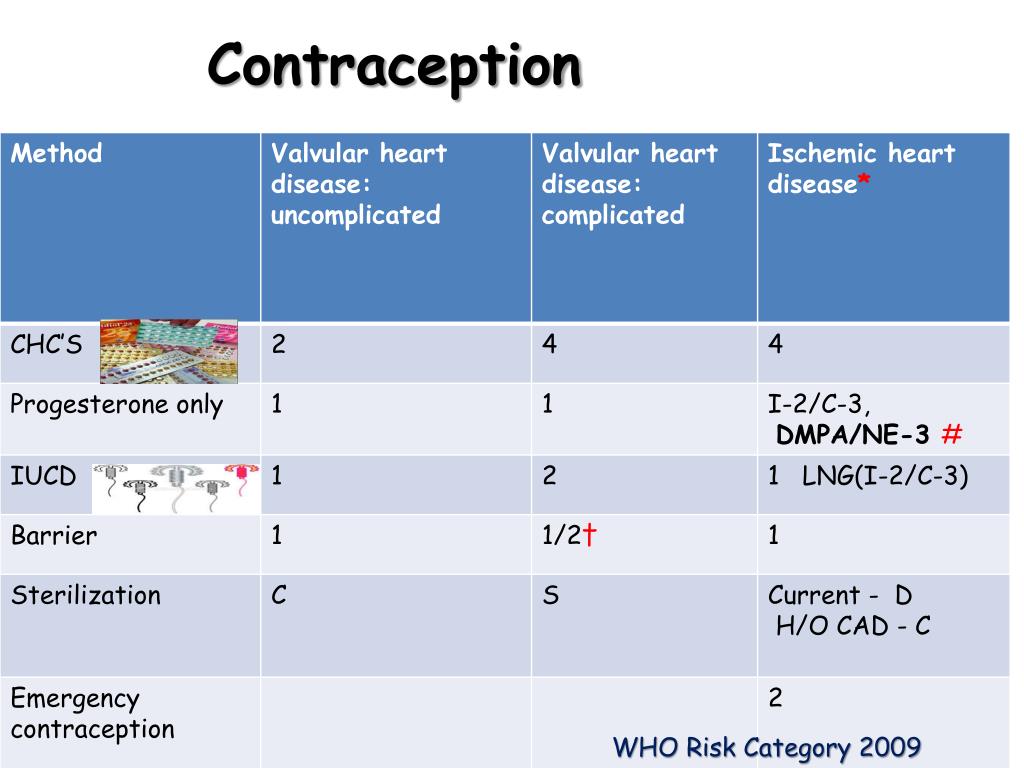 Contraception

| Method | Valvular heart disease: uncomplicated | Valvular heart disease: complicated | Ischemic heart disease* |
|---|---|---|---|
| CHC'S | 2 | 4 | 4 |
| Progesterone only | 1 | 1 | I-2/C-3, DMPA/NE-3 # |
| IUCD | 1 | 2 | 1 LNG(I-2/C-3) |
| Barrier | 1 | 1/2† | 1 |
| Sterilization | C | S | Current - D H/O CAD - C |
| Emergency contraception | | | 2 |

WHO Risk Category 2009